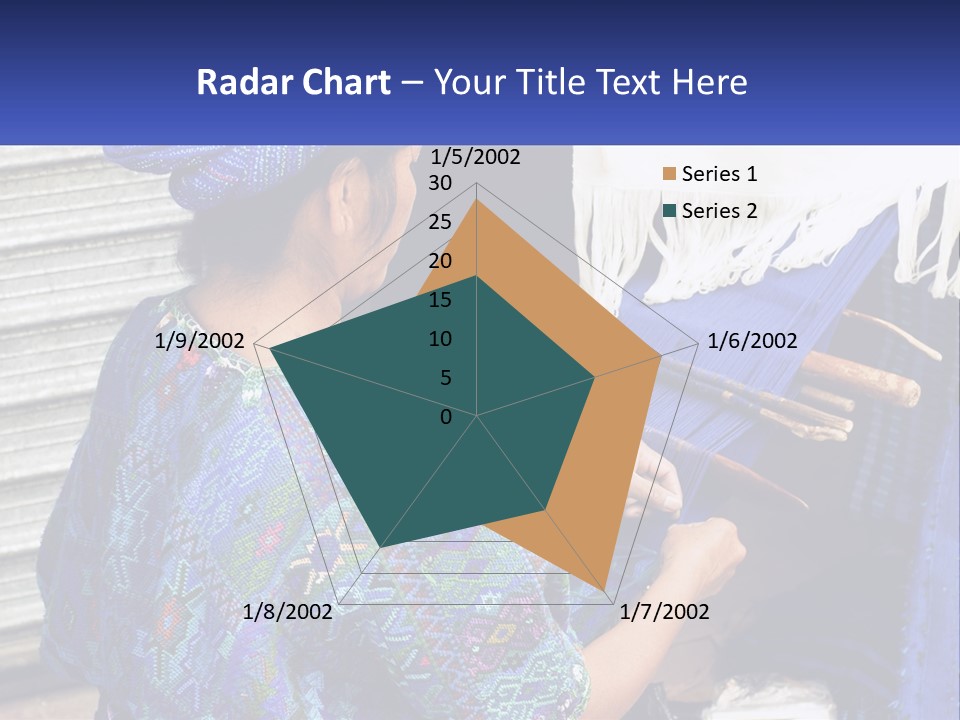 Radar Chart – Your Title Text Here

1/5/2002
30
25
20
15
10
5
0
1/6/2002
1/7/2002
1/8/2002
1/9/2002

Series 1
Series 2